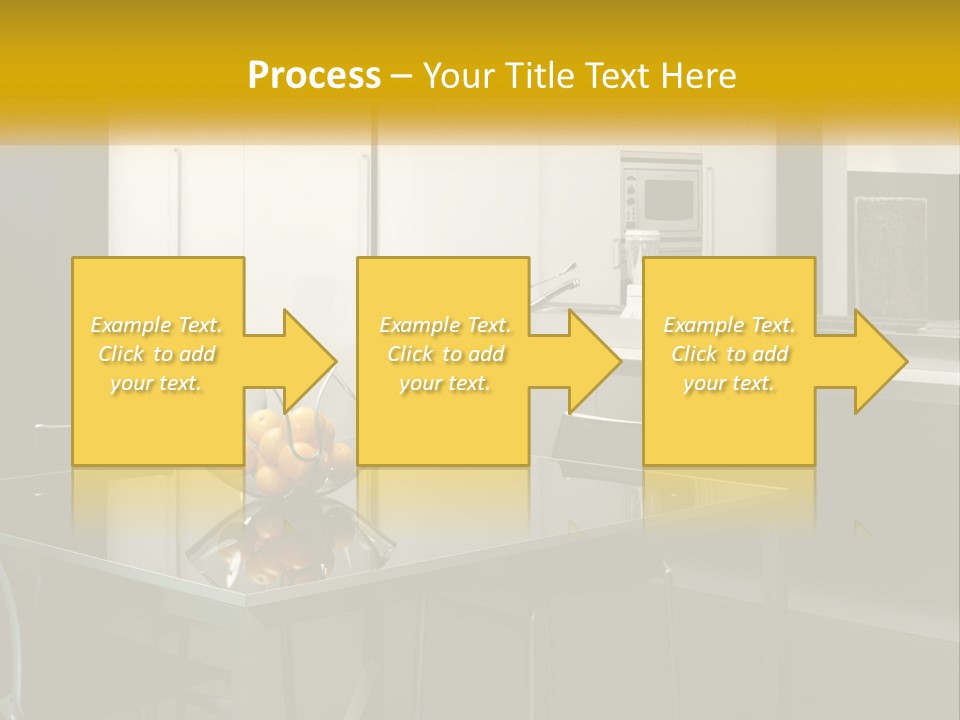 Process – Your Title Text Here

Example Text. Click to add your text.

Example Text. Click to add your text.

Example Text. Click to add your text.